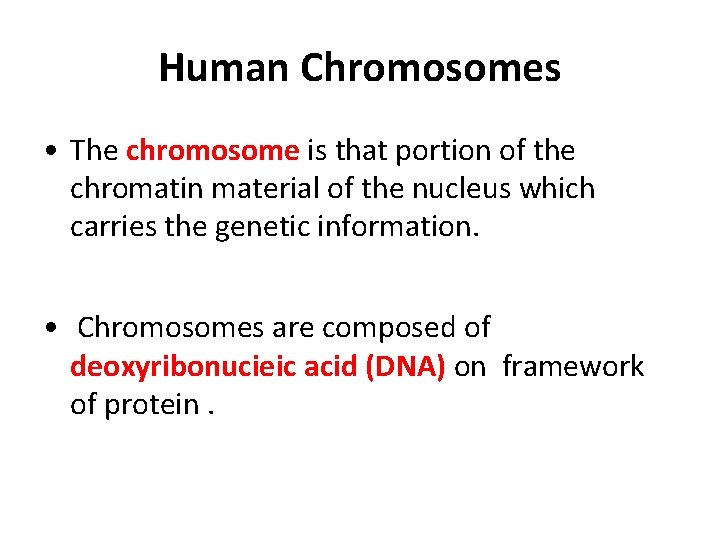 Human Chromosomes

• The chromosome is that portion of the chromatin material of the nucleus which carries the genetic information.

• Chromosomes are composed of deoxyribonucieic acid (DNA) on framework of protein .